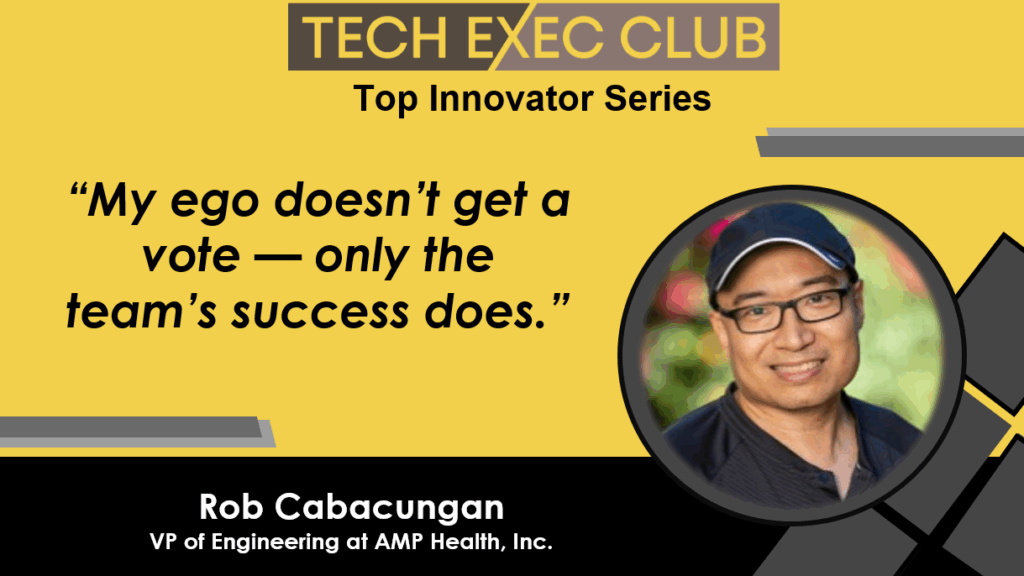 TECH EXEC CLUB
Top Innovator Series

“My ego doesn’t get a vote — only the team’s success does.”

Rob Cabacungan
VP of Engineering at AMP Health, Inc.